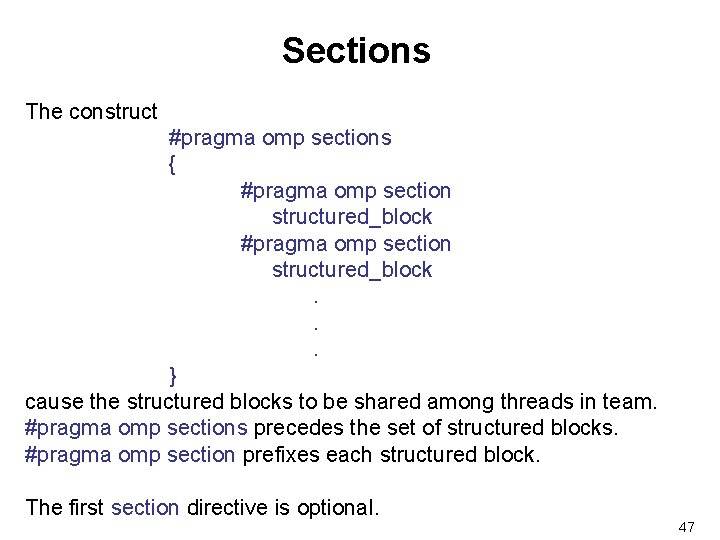 Sections

The construct
#pragma omp sections
{
#pragma omp section
structured_block
#pragma omp section
structured_block
.
.
.
}
cause the structured blocks to be shared among threads in team.
#pragma omp sections precedes the set of structured blocks.
#pragma omp section prefixes each structured block.

The first section directive is optional.

47